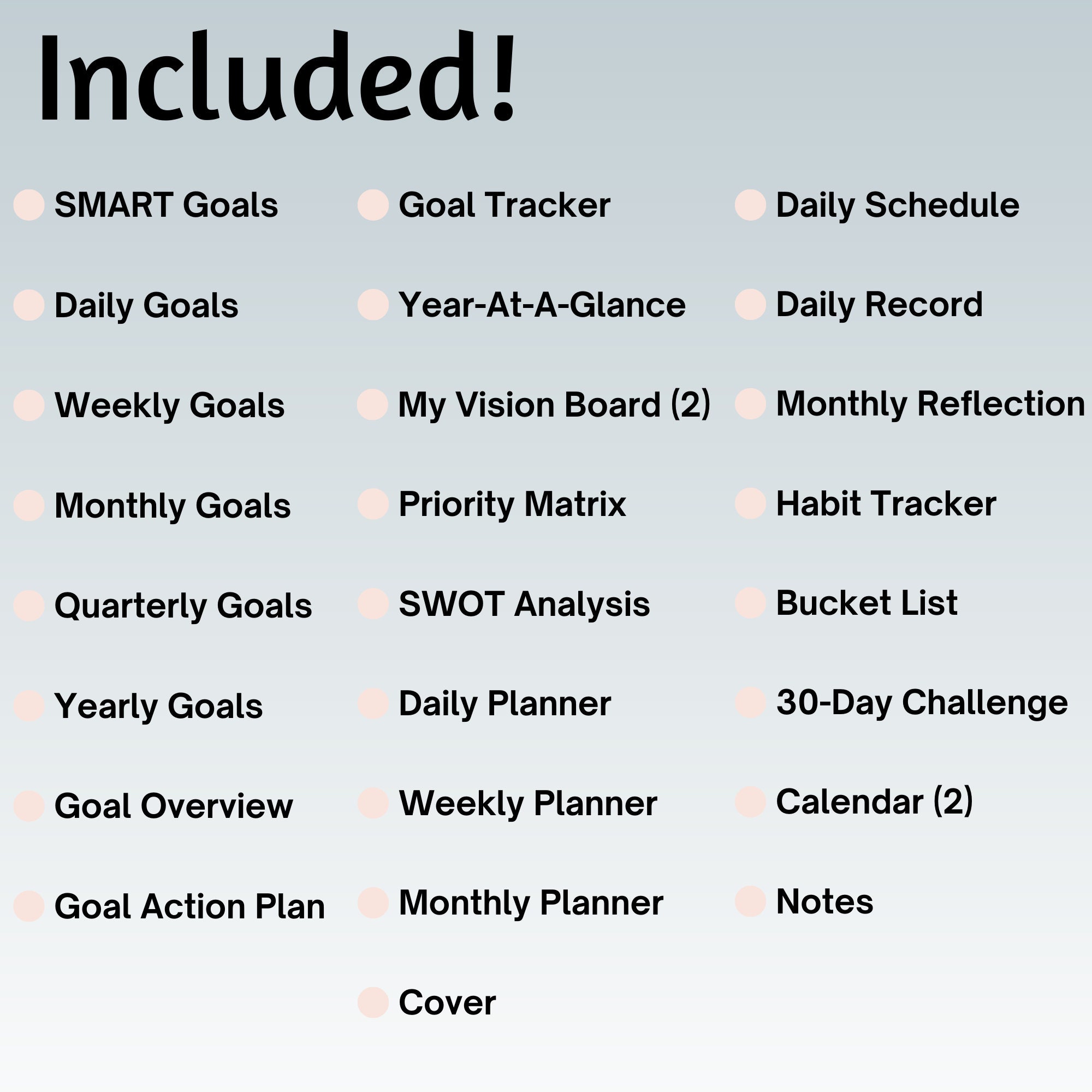 Included!

SMART Goals
Daily Goals
Weekly Goals
Monthly Goals
Quarterly Goals
Yearly Goals
Goal Overview
Goal Action Plan

Goal Tracker
Year-At-A-Glance
My Vision Board (2)
Priority Matrix
SWOT Analysis
Daily Planner
Weekly Planner
Monthly Planner
Cover

Daily Schedule
Daily Record
Monthly Reflection
Habit Tracker
Bucket List
30-Day Challenge
Calendar (2)
Notes